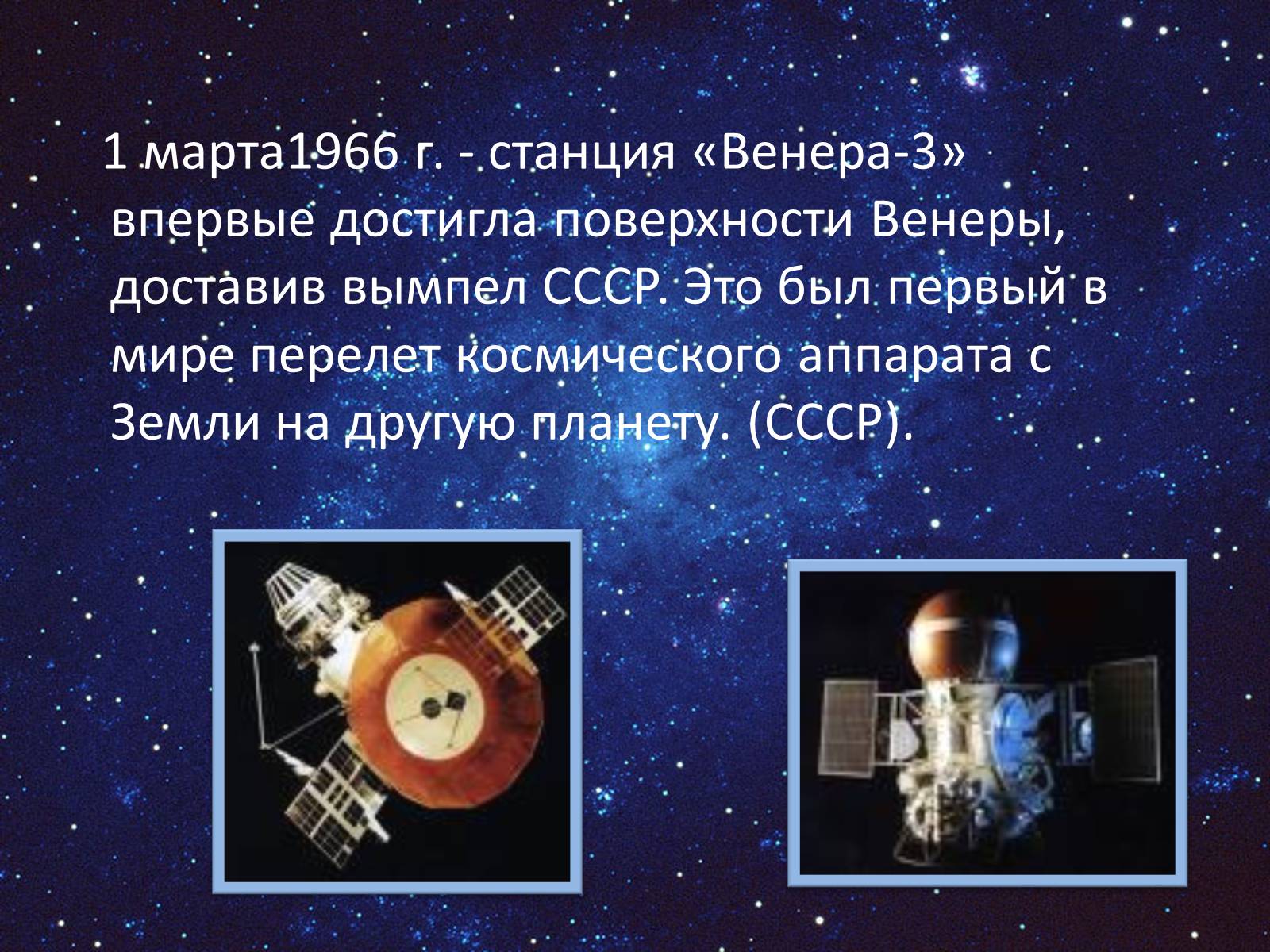 1 марта1966 г. - станция «Венера-3» впервые достигла поверхности Венеры, доставив вымпел СССР. Это был первый в мире перелет космического аппарата с Земли на другую планету. (СССР).